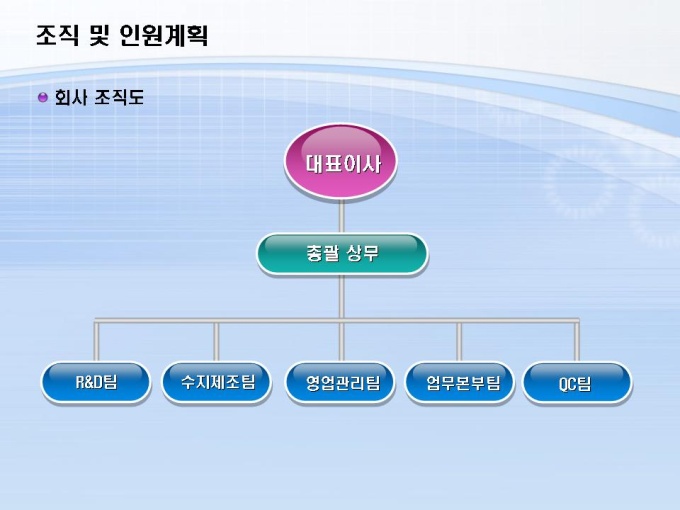 조직 및 인원계획

회사 조직도

대표이사

총괄 상무

R&D팀

수지제조팀

영업관리팀

업무본부팀

QC팀